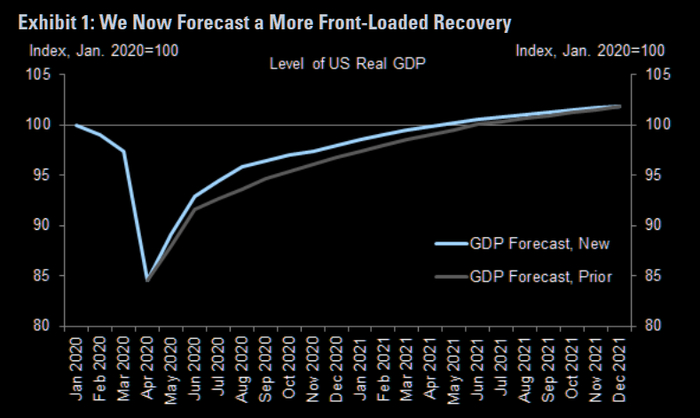 Exhibit 1: We Now Forecast a More Front-Loaded Recovery

Index, Jan. 2020=100

Index, Jan. 2020=100

Level of US Real GDP

105
100
95
90
85
80

105
100
95
90
85
80

GDP Forecast, New

GDP Forecast, Prior

Jan 2020
Feb 2020
Mar 2020
Apr 2020
May 2020
Jun 2020
Jul 2020
Aug 2020
Sep 2020
Oct 2020
Nov 2020
Dec 2020
Jan 2021
Feb 2021
Mar 2021
Apr 2021
May 2021
Jun 2021
Jul 2021
Aug 2021
Sep 2021
Oct 2021
Nov 2021
Dec 2021